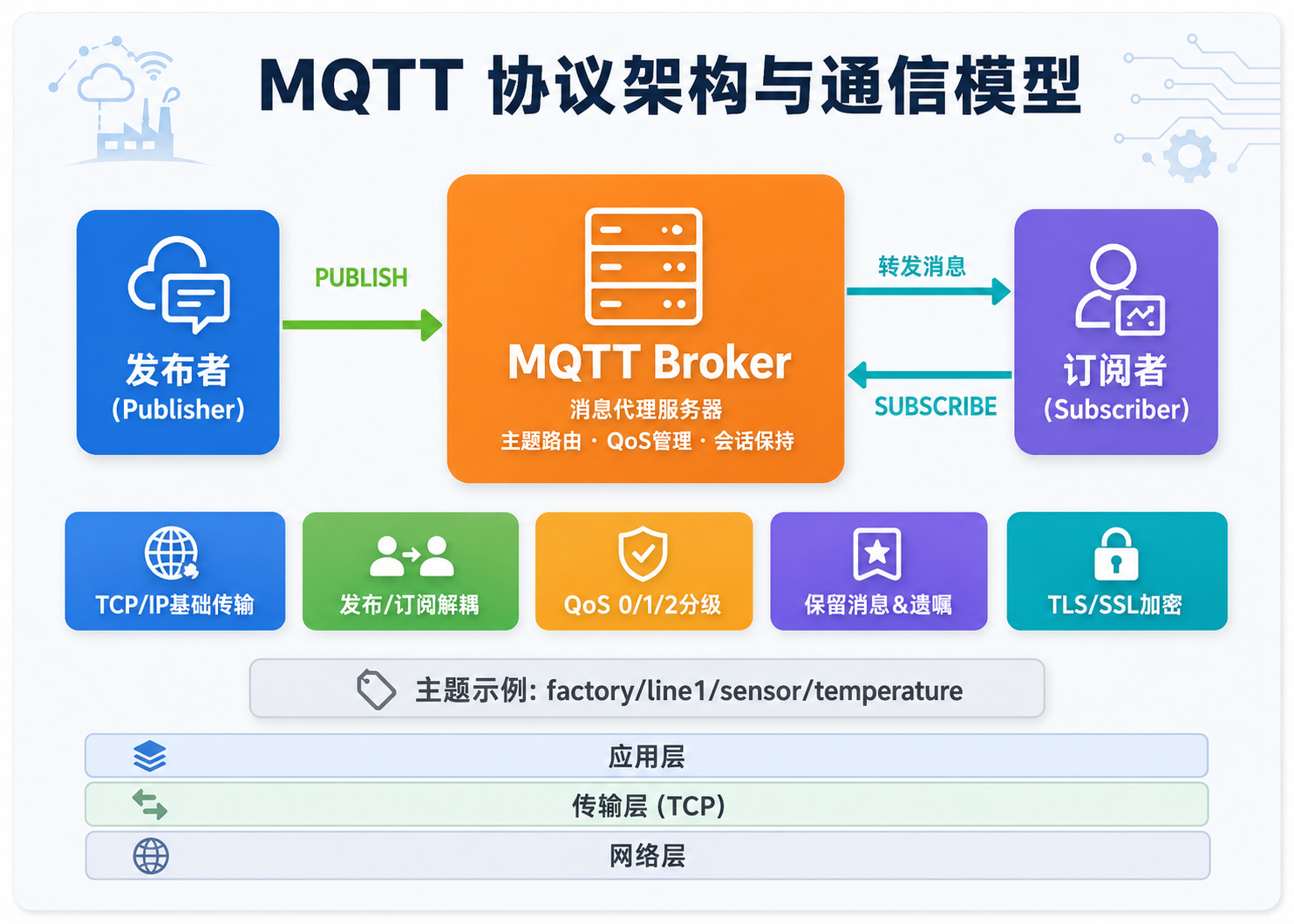 MQTT 协议架构与通信模型

发布者
(Publisher)

PUBLISH

MQTT Broker
消息代理服务器
主题路由 · QoS管理 · 会话保持

转发消息

SUBSCRIBE

订阅者
(Subscriber)

TCP/IP基础传输

发布/订阅解耦

QoS 0/1/2分级

保留消息&遗嘱

TLS/SSL加密

主题示例: factory/line1/sensor/temperature

应用层

传输层 (TCP)

网络层